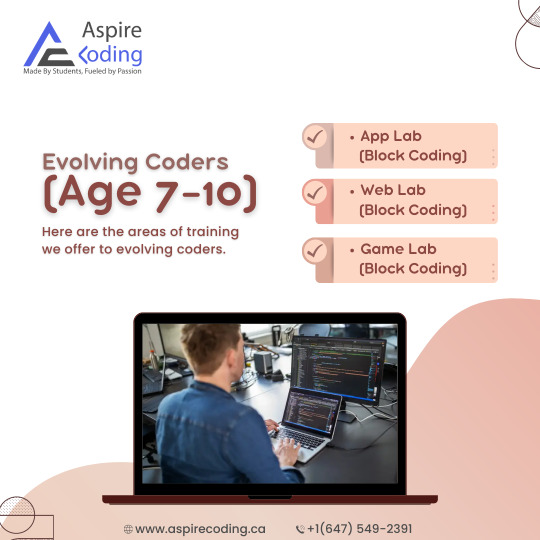 Aspire
Coding
Made By Students, Fueled by Passion

Evolving Coders
(Age 7-10)

Here are the areas of training we offer to evolving coders.

• App Lab (Block Coding)

• Web Lab (Block Coding)

• Game Lab (Block Coding)

www.aspirecoding.ca
+1(647) 549-2391